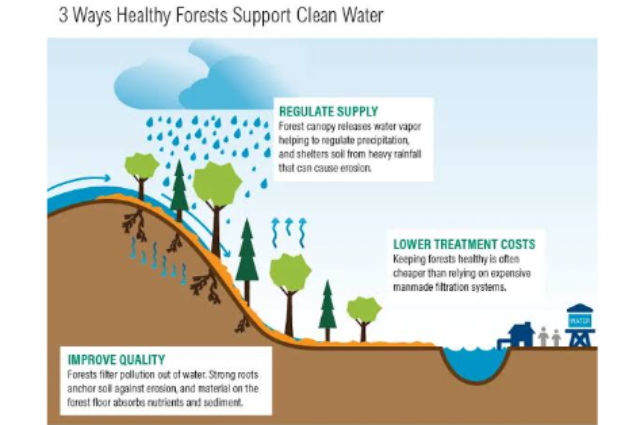 3 Ways Healthy Forests Support Clean Water

REGULATE SUPPLY
Forest canopy releases water vapor helping to regulate precipitation, and shelters soil from heavy rainfall that can cause erosion.

LOWER TREATMENT COSTS
Keeping forests healthy is often cheaper than relying on expensive manmade filtration systems.

WATER

IMPROVE QUALITY
Forests filter pollution out of water. Strong roots anchor soil against erosion, and material on the forest floor absorbs nutrients and sediment.